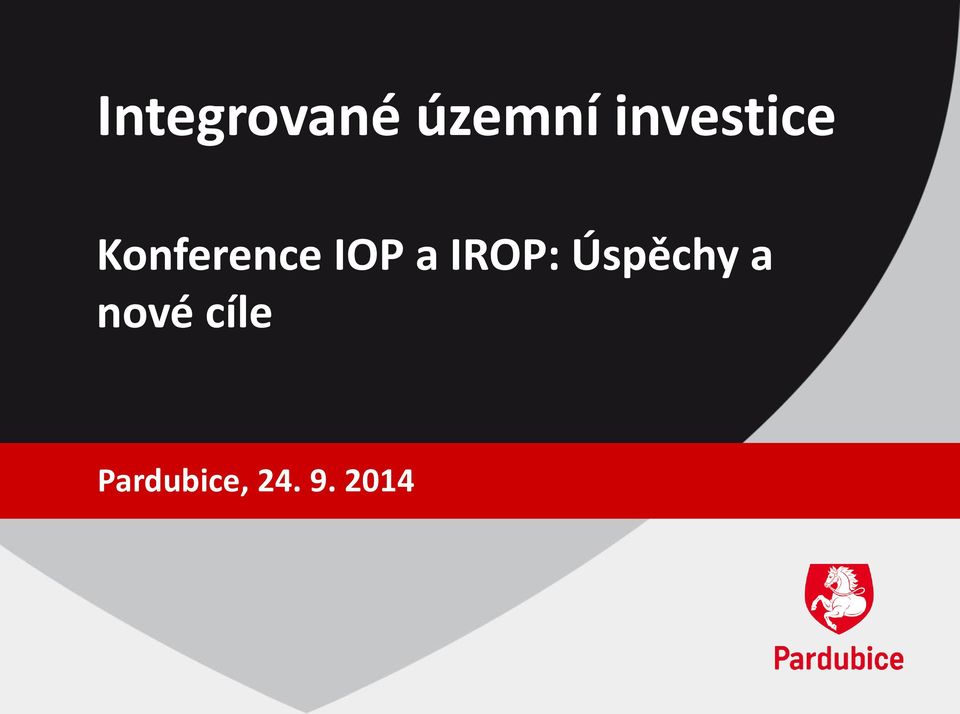 Integrované územní investice

Konference IOP a IROP: Úspěchy a nové cíle

Pardubice, 24. 9. 2014

Pardubice